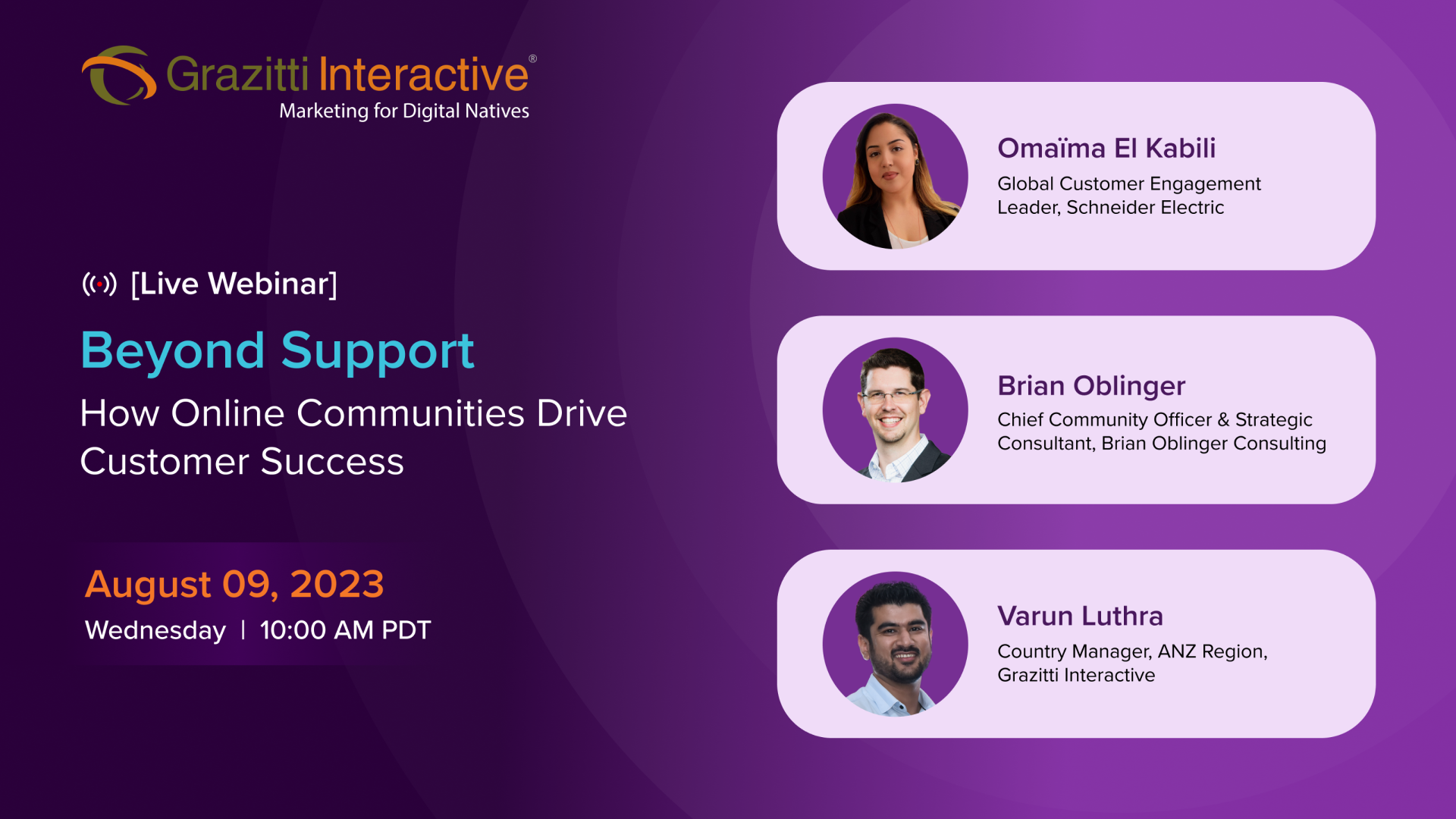 Grazitti Interactive®
Marketing for Digital Natives

[Live Webinar]

Beyond Support

How Online Communities Drive Customer Success

August 09, 2023

Wednesday | 10:00 AM PDT

Omaïma El Kabili
Global Customer Engagement Leader, Schneider Electric

Brian Oblinger
Chief Community Officer & Strategic Consultant, Brian Oblinger Consulting

Varun Luthra
Country Manager, ANZ Region, Grazitti Interactive